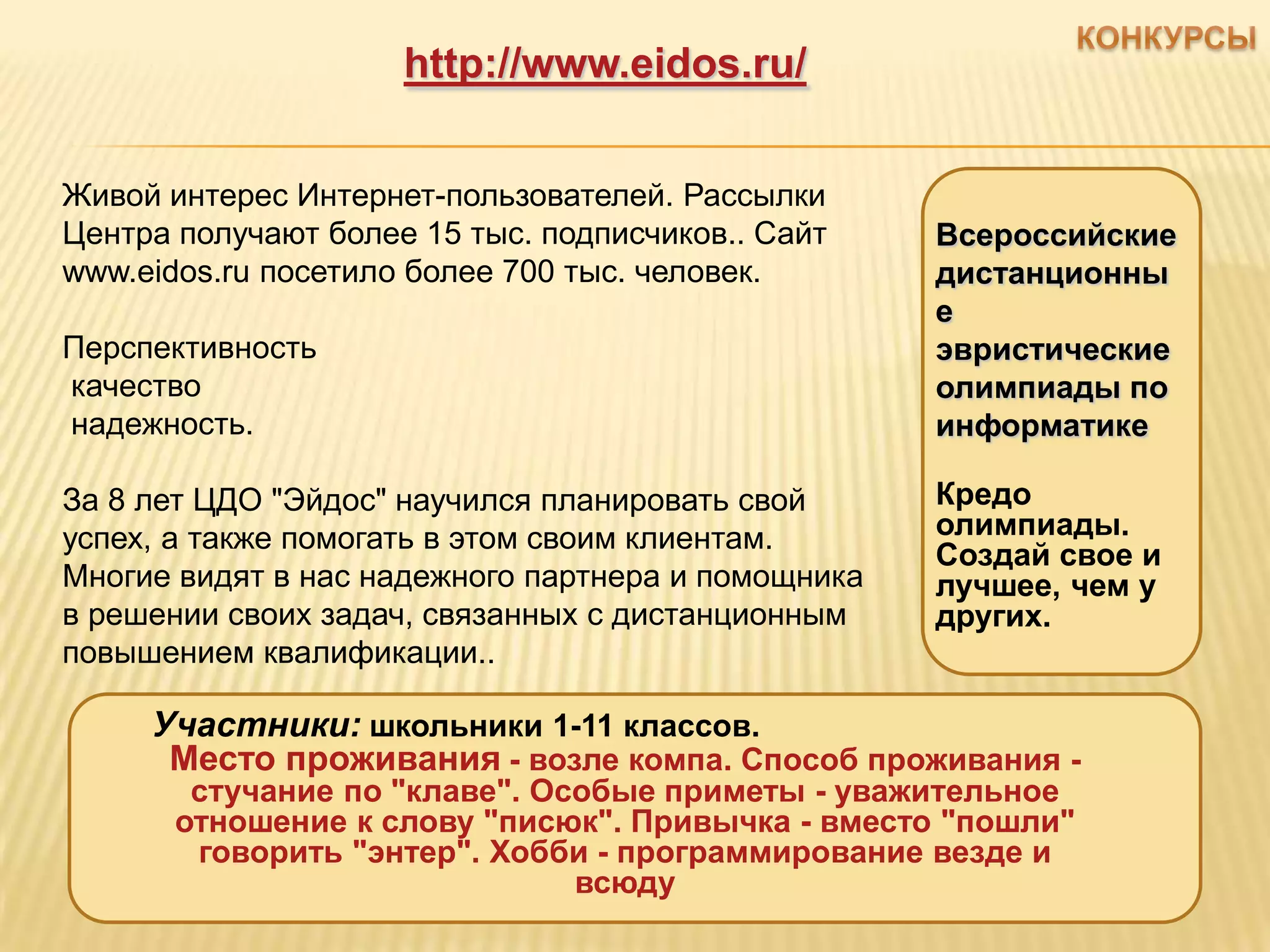 КОНКУРСЫ

http://www.eidos.ru/

Живой интерес Интернет-пользователей. Рассылки Центра получают более 15 тыс. подписчиков.. Сайт www.eidos.ru посетило более 700 тыс. человек.

Перспективность
качество
надежность.

За 8 лет ЦДО "Эйдос" научился планировать свой успех, а также помогать в этом своим клиентам. Многие видят в нас надежного партнера и помощника в решении своих задач, связанных с дистанционным повышением квалификации..

Всероссийские дистанционные эвристические олимпиады по информатике

Кредо олимпиады. Создай свое и лучшее, чем у других.

Участники: школьники 1-11 классов.
Место проживания - возле компа. Способ проживания - стучание по "клаве". Особые приметы - уважительное отношение к слову "писюк". Привычка - вместо "пошли" говорить "энтер". Хобби - программирование везде и всюду